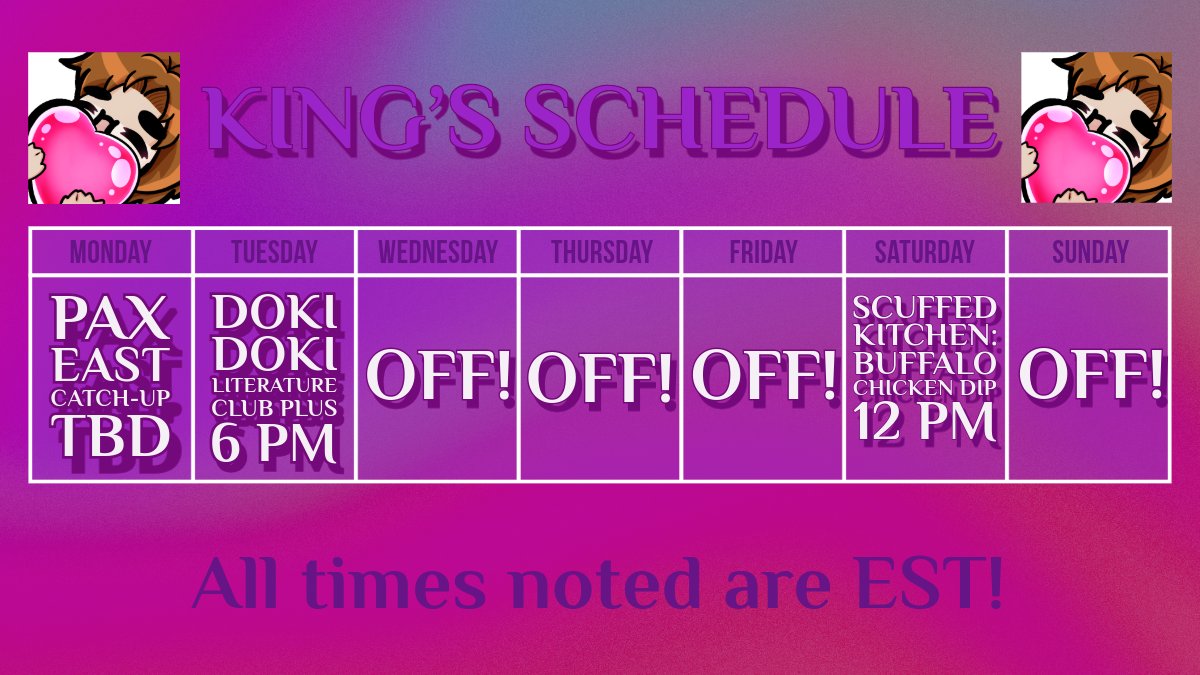 KING'S SCHEDULE

| MONDAY | TUESDAY | WEDNESDAY | THURSDAY | FRIDAY | SATURDAY | SUNDAY |
|---|---|---|---|---|---|---|
| PAX EAST CATCH-UP TBD | DOKI DOKI LITERATURE CLUB PLUS 6 PM | OFF! | OFF! | OFF! | SCUFFED KITCHEN: BUFFALO CHICKEN DIP 12 PM | OFF! |

All times noted are EST!